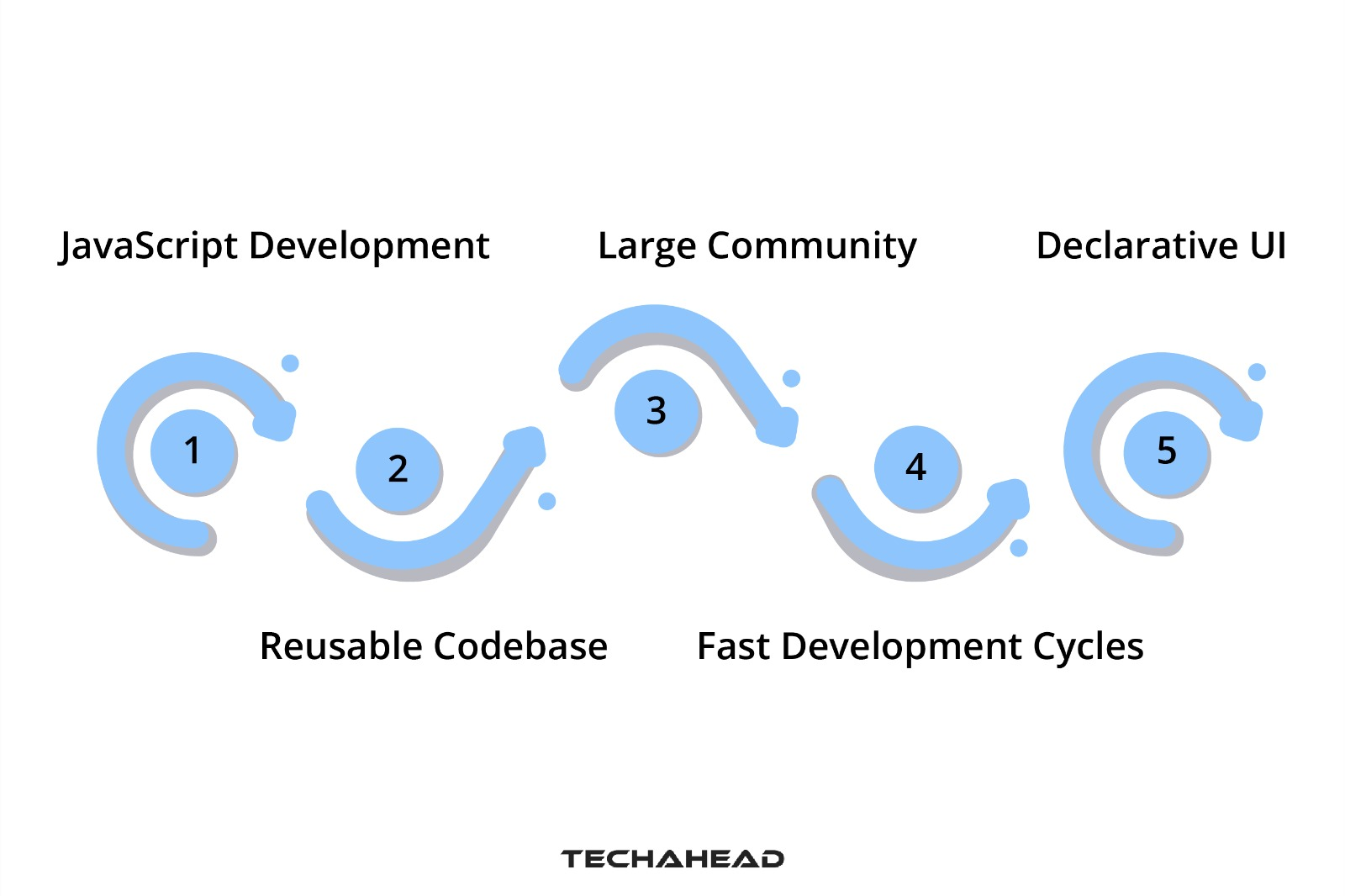 JavaScript Development

Large Community

Declarative UI

1

2

3

4

5

Reusable Codebase

Fast Development Cycles

TECHAHEAD